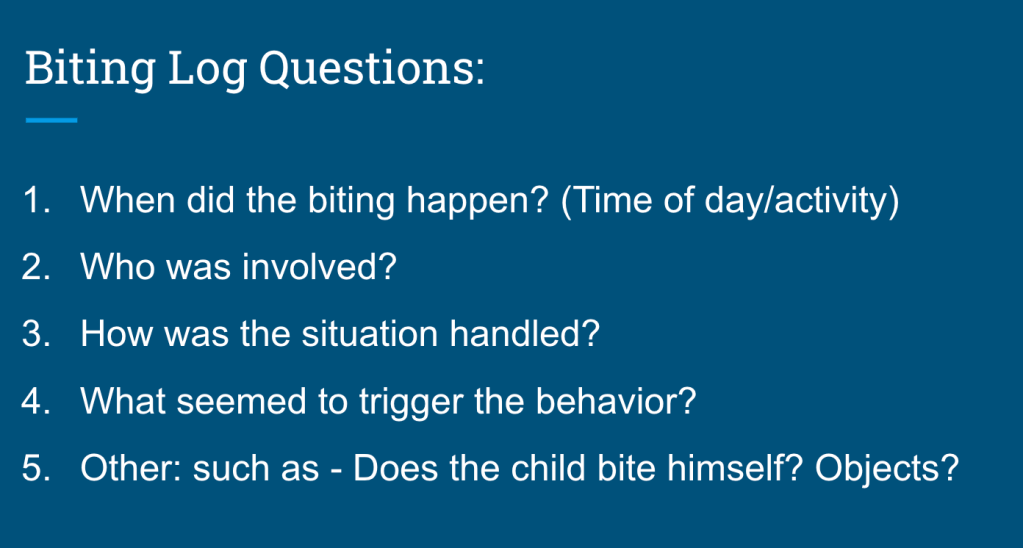 Biting Log Questions:

1. When did the biting happen? (Time of day/activity)
2. Who was involved?
3. How was the situation handled?
4. What seemed to trigger the behavior?
5. Other: such as - Does the child bite himself? Objects?